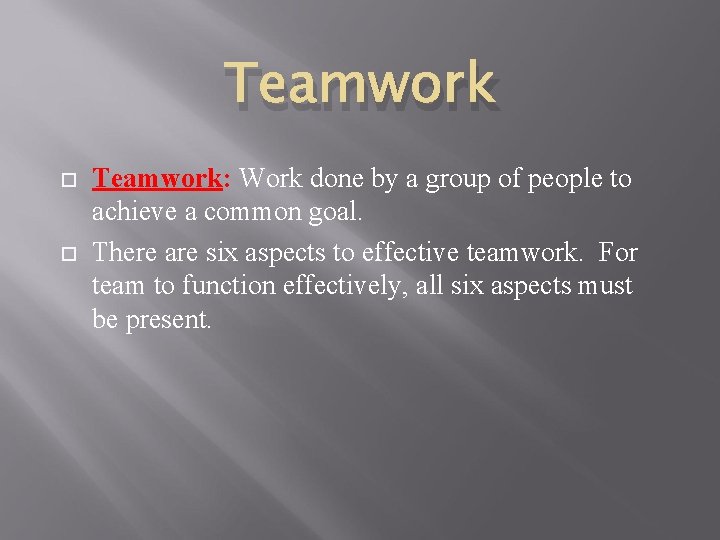 Teamwork

Teamwork: Work done by a group of people to achieve a common goal.

There are six aspects to effective teamwork. For team to function effectively, all six aspects must be present.